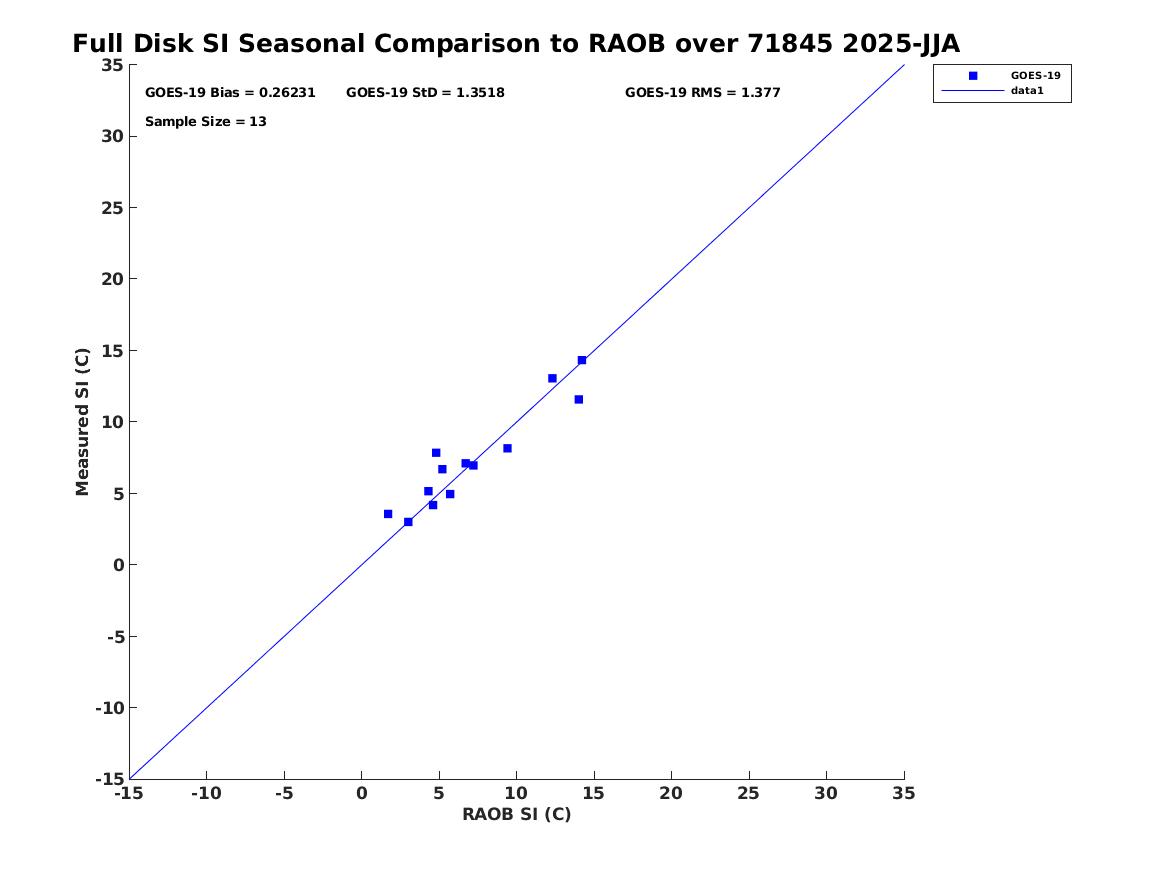 Full Disk SI Seasonal Comparison to RAOB over 71845 2025-JJA

GOES-19 Bias = 0.26231 GOES-19 StD = 1.3518 GOES-19 RMS = 1.377

Sample Size = 13

GOES-19
data1

Measured SI (C)

35
30
25
20
15
10
5
0
-5
-10
-15

-15 -10 -5 0 5 10 15 20 25 30 35

RAOB SI (C)